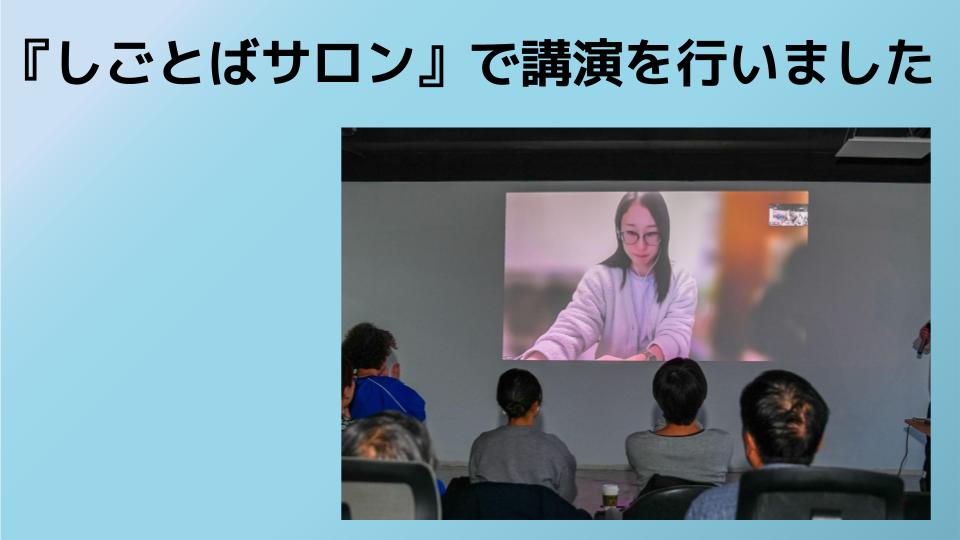 『しごとばサロン』で講演を行いました